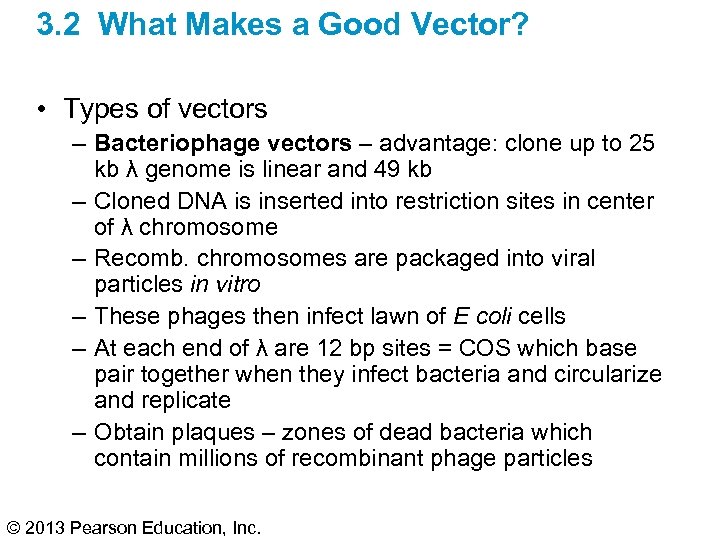 3.2 What Makes a Good Vector?

• Types of vectors
– Bacteriophage vectors – advantage: clone up to 25 kb λ genome is linear and 49 kb
– Cloned DNA is inserted into restriction sites in center of λ chromosome
– Recomb. chromosomes are packaged into viral particles in vitro
– These phages then infect lawn of E coli cells
– At each end of λ are 12 bp sites = COS which base pair together when they infect bacteria and circularize and replicate
– Obtain plaques – zones of dead bacteria which contain millions of recombinant phage particles

© 2013 Pearson Education, Inc.